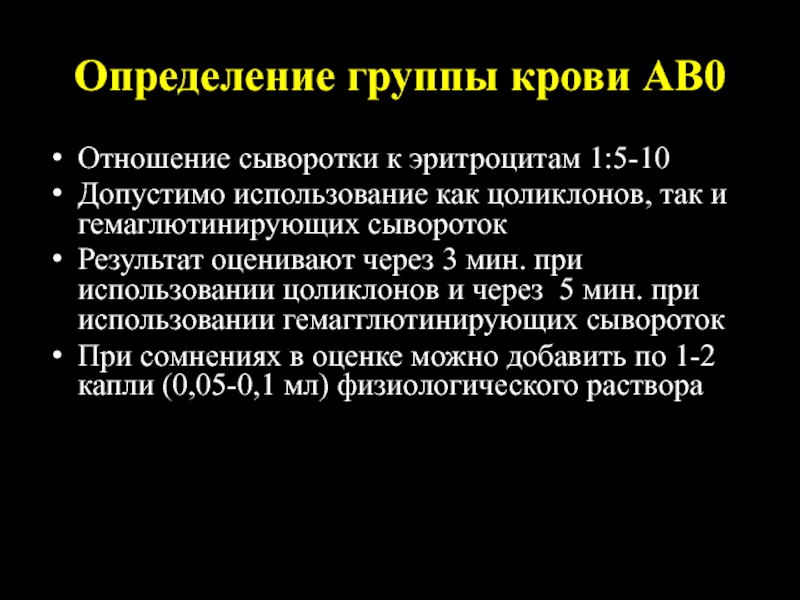 Определение группы крови АВ0

• Отношение сыворотки к эритроцитам 1:5-10
• Допустимо использование как цоликлонов, так и гемаглютинирующих сывороток
• Результат оценивают через 3 мин. при использовании цоликлонов и через 5 мин. при использовании гемагглютинирующих сывороток
• При сомнениях в оценке можно добавить по 1-2 капли (0,05-0,1 мл) физиологического раствора